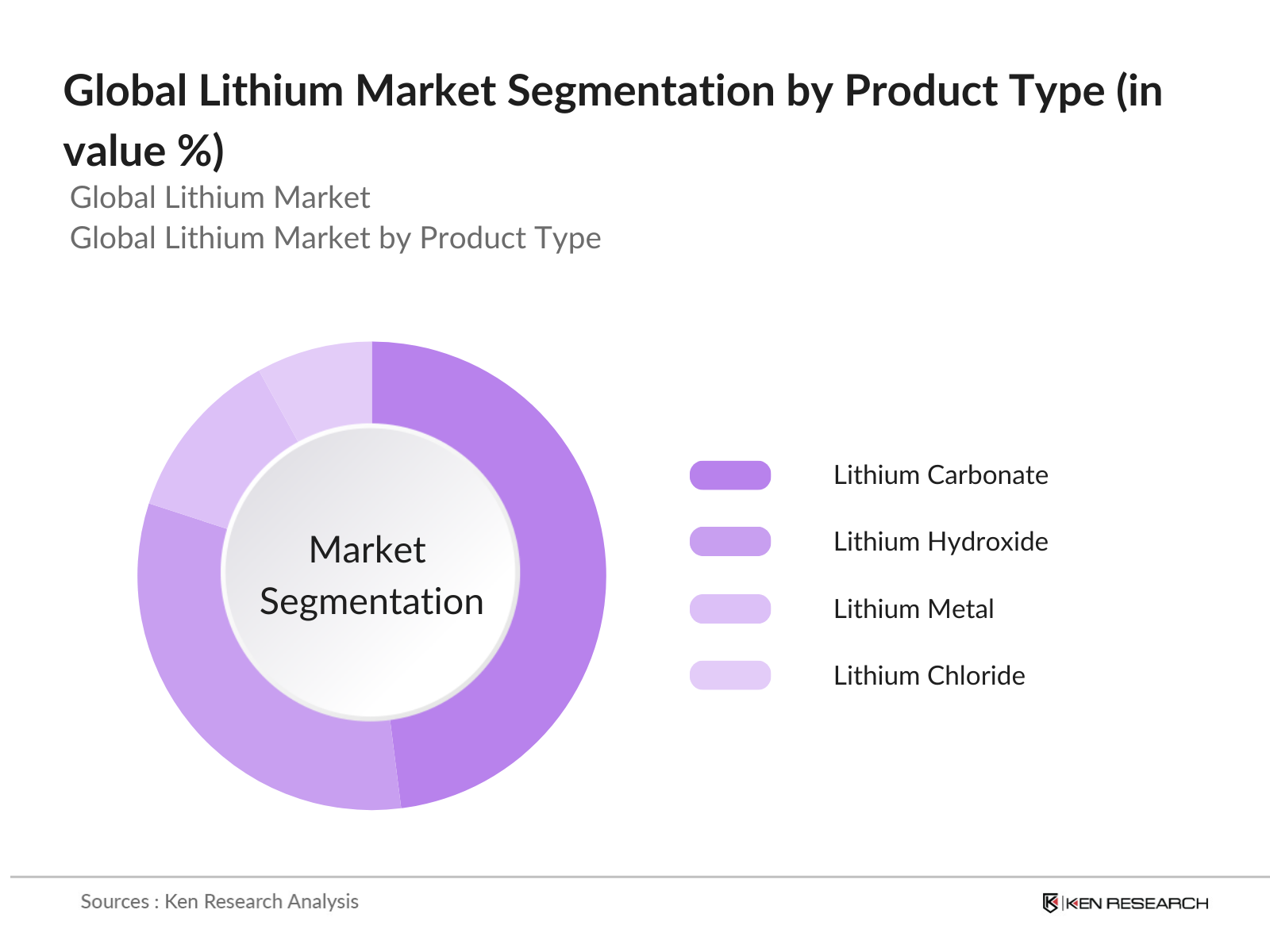 Global Lithium Market Segmentation by Product Type (in value %)

Global Lithium Market
Global Lithium Market by Product Type

Market Segmentation

Lithium Carbonate
Lithium Hydroxide
Lithium Metal
Lithium Chloride

Sources : Ken Research Analysis

KEN RESEARCH